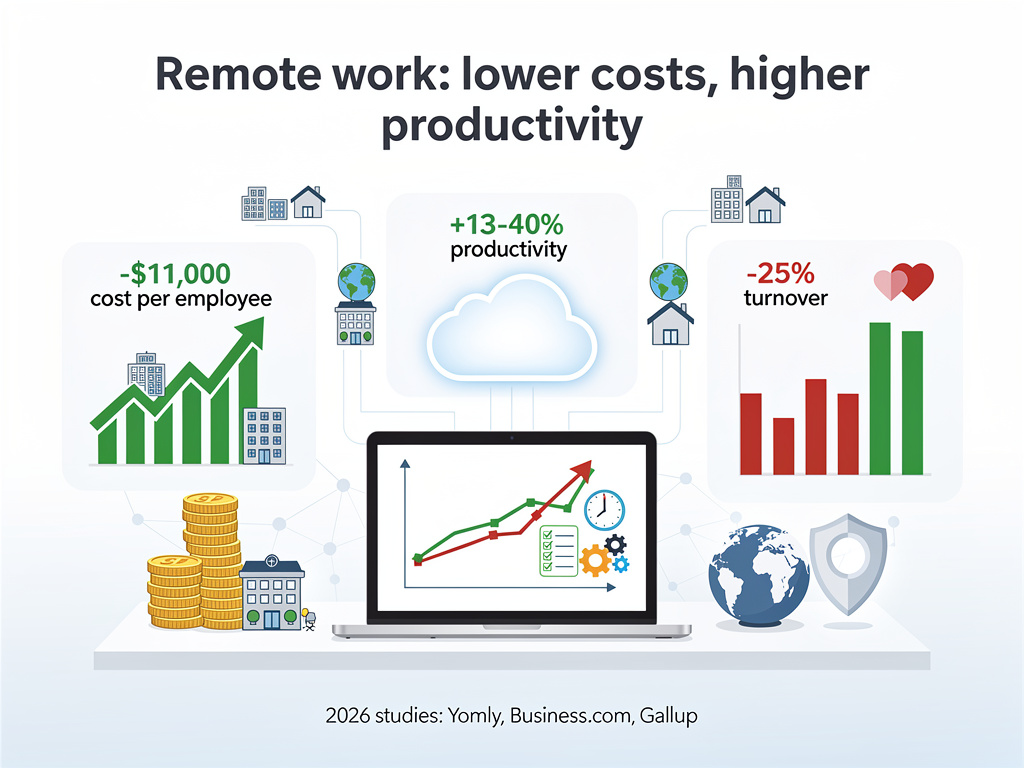 Remote work: lower costs, higher productivity

-$11,000
cost per employee

+13-40%
productivity

-25%
turnover

2026 studies: Yomly, Business.com, Gallup